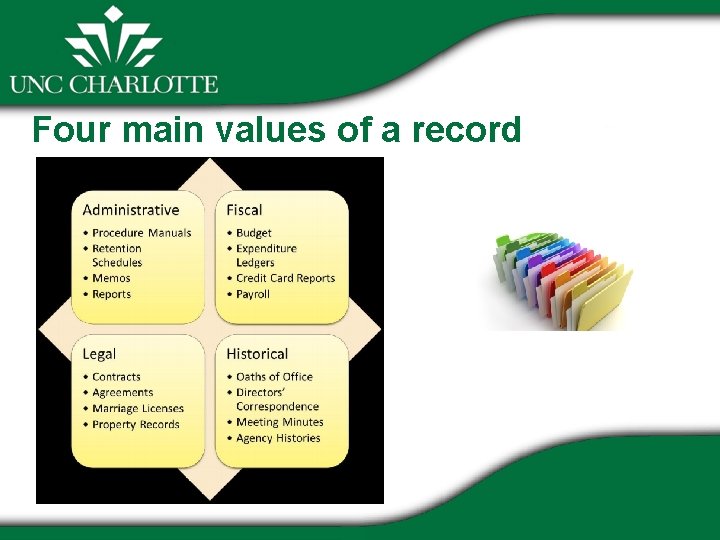 UNC CHARLOTTE

Four main values of a record

Administrative
• Procedure Manuals
• Retention Schedules
• Memos
• Reports

Fiscal
• Budget
• Expenditure Ledgers
• Credit Card Reports
• Payroll

Legal
• Contracts
• Agreements
• Marriage Licenses
• Property Records

Historical
• Oaths of Office
• Directors' Correspondence
• Meeting Minutes
• Agency Histories